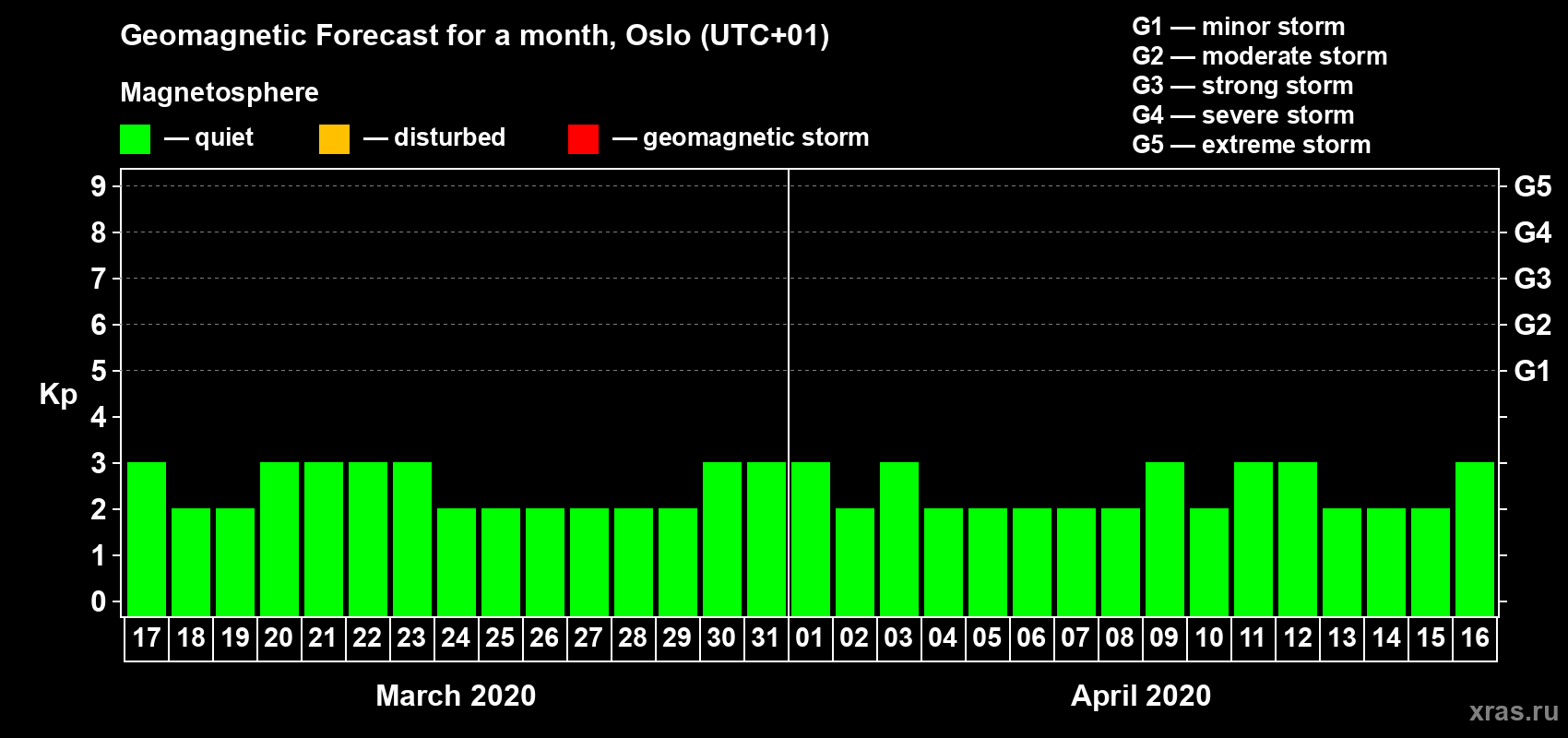 Geomagnetic Forecast for a month, Oslo (UTC+01)

Magnetosphere

— quiet — disturbed — geomagnetic storm

G1 — minor storm
G2 — moderate storm
G3 — strong storm
G4 — severe storm
G5 — extreme storm

Kp

9
8
7
6
5
4
3
2
1
0

G5
G4
G3
G2
G1

17 18 19 20 21 22 23 24 25 26 27 28 29 30 31 01 02 03 04 05 06 07 08 09 10 11 12 13 14 15 16

March 2020

April 2020

xras.ru